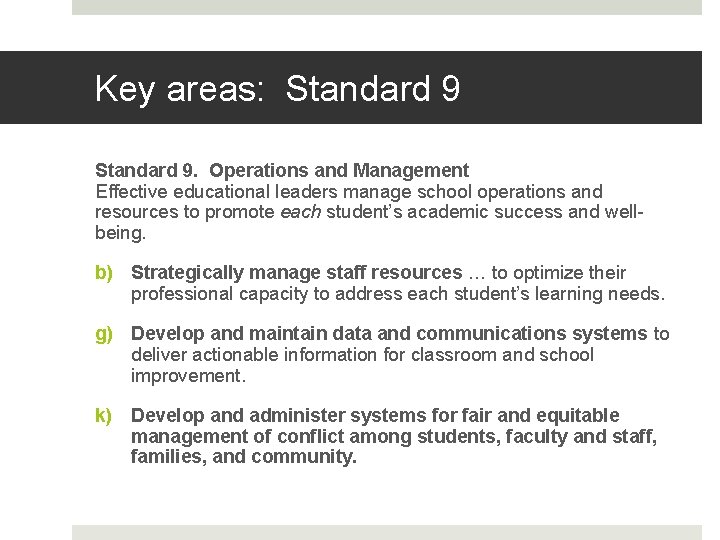 Key areas: Standard 9

Standard 9. Operations and Management
Effective educational leaders manage school operations and resources to promote each student's academic success and well-being.

b) Strategically manage staff resources … to optimize their professional capacity to address each student's learning needs.

g) Develop and maintain data and communications systems to deliver actionable information for classroom and school improvement.

k) Develop and administer systems for fair and equitable management of conflict among students, faculty and staff, families, and community.